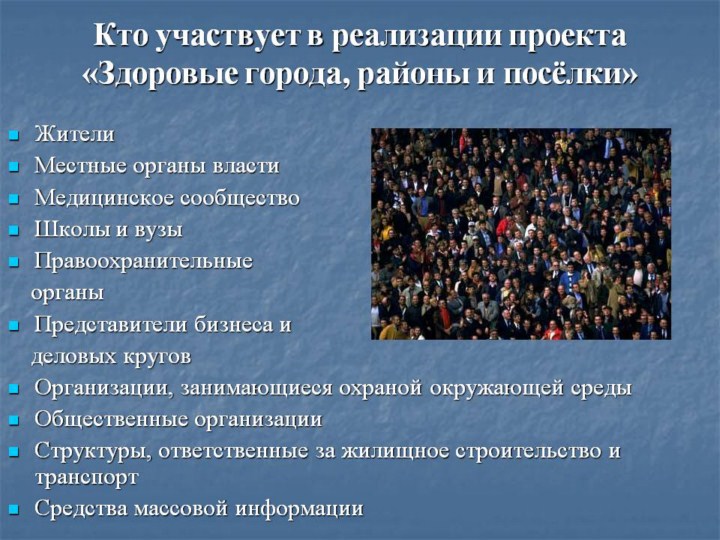 Кто участвует в реализации проекта «Здоровые города, районы и посёлки»

- Жители
- Местные органы власти
- Медицинское сообщество
- Школы и вузы
- Правоохранительные органы
- Представители бизнеса и деловых кругов
- Организации, занимающиеся охраной окружающей среды
- Общественные организации
- Структуры, ответственные за жилищное строительство и транспорт
- Средства массовой информации